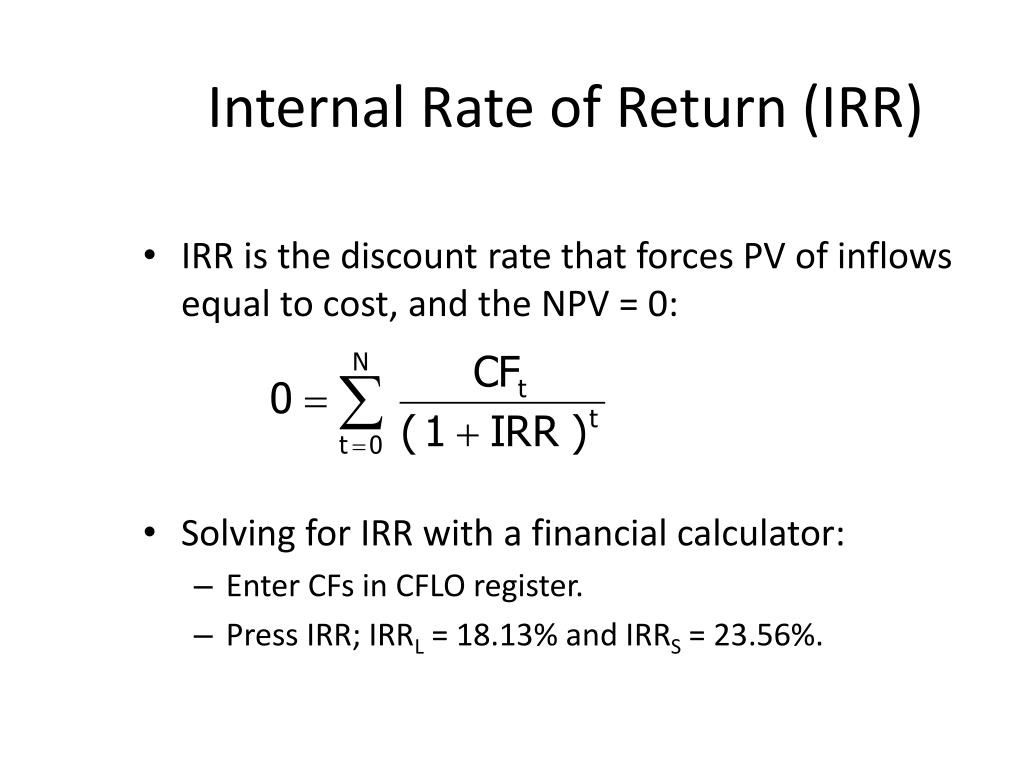 Internal Rate of Return (IRR)

• IRR is the discount rate that forces PV of inflows equal to cost, and the NPV = 0:

$0 = \sum_{t=0}^{N} \frac{CF_t}{(1 + IRR)^t}$

• Solving for IRR with a financial calculator:
– Enter CFs in CFLO register.
– Press IRR; $IRR_L$ = 18.13% and $IRR_S$ = 23.56%.